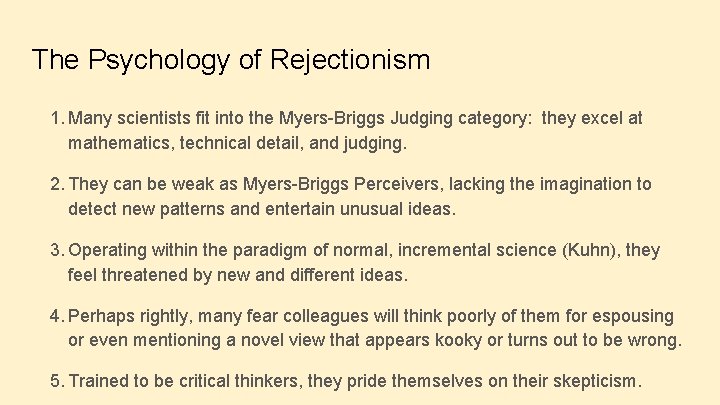 The Psychology of Rejectionism

1. Many scientists fit into the Myers-Briggs Judging category: they excel at mathematics, technical detail, and judging.

2. They can be weak as Myers-Briggs Perceivers, lacking the imagination to detect new patterns and entertain unusual ideas.

3. Operating within the paradigm of normal, incremental science (Kuhn), they feel threatened by new and different ideas.

4. Perhaps rightly, many fear colleagues will think poorly of them for espousing or even mentioning a novel view that appears kooky or turns out to be wrong.

5. Trained to be critical thinkers, they pride themselves on their skepticism.